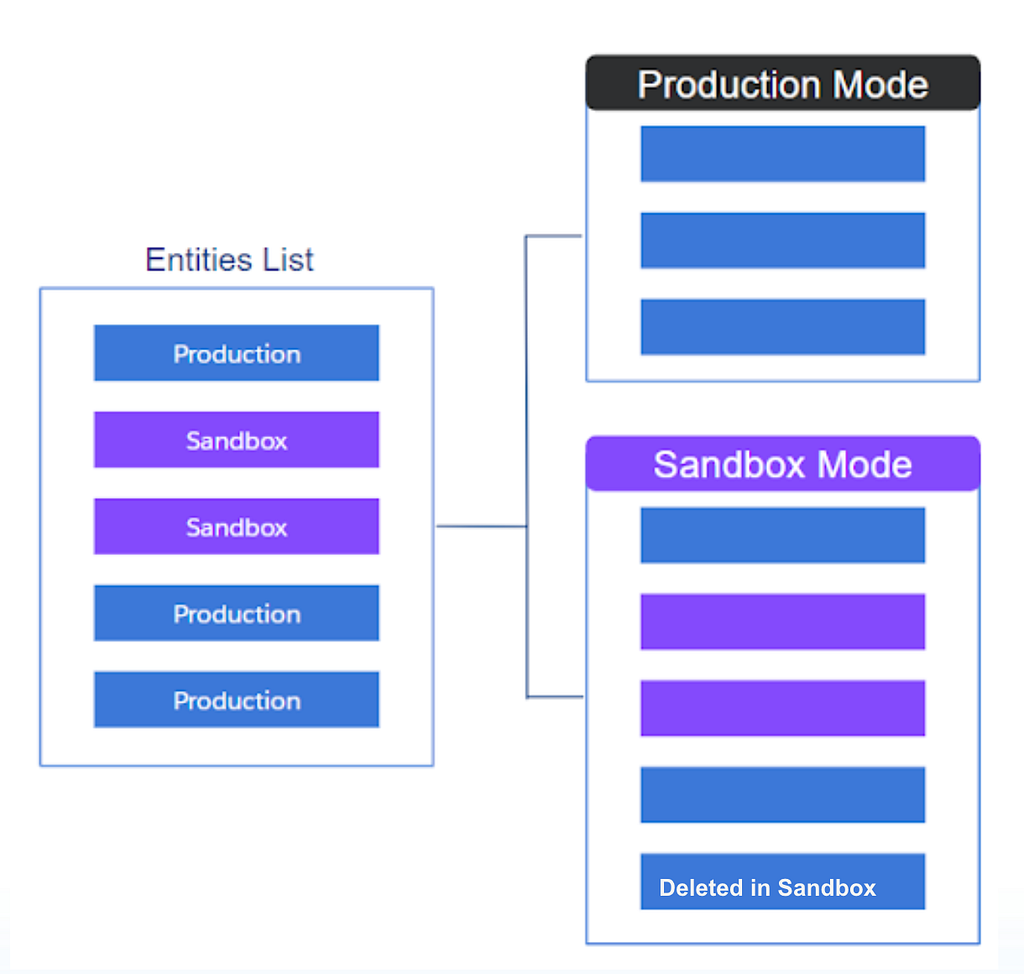 Entities List

Production

Sandbox

Sandbox

Production

Production

Production Mode

Sandbox Mode

Deleted in Sandbox